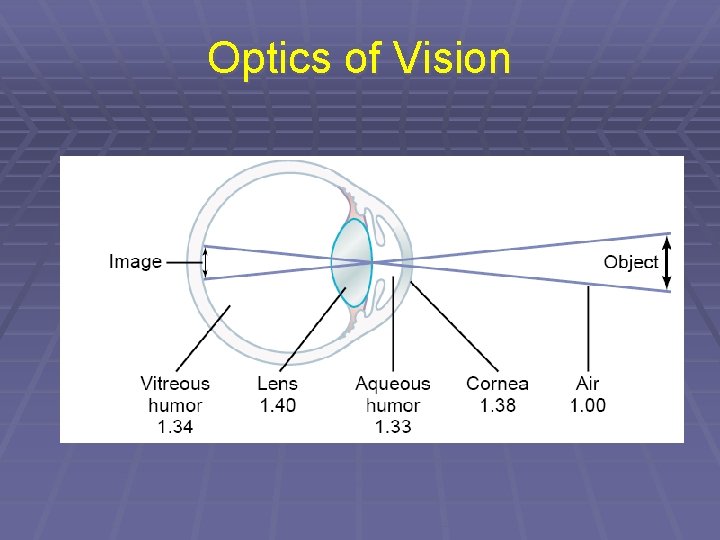 Optics of Vision

Image

Object

Vitreous humor 1.34

Lens 1.40

Aqueous humor 1.33

Cornea 1.38

Air 1.00